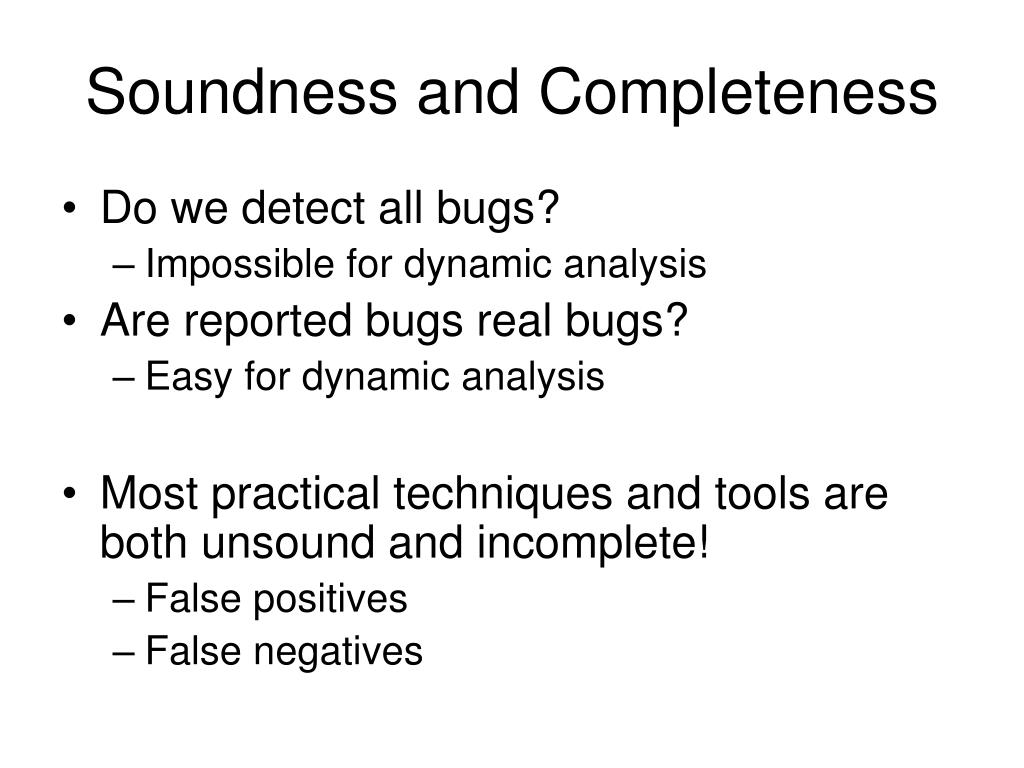 Soundness and Completeness

• Do we detect all bugs?
– Impossible for dynamic analysis
• Are reported bugs real bugs?
– Easy for dynamic analysis

• Most practical techniques and tools are both unsound and incomplete!
– False positives
– False negatives